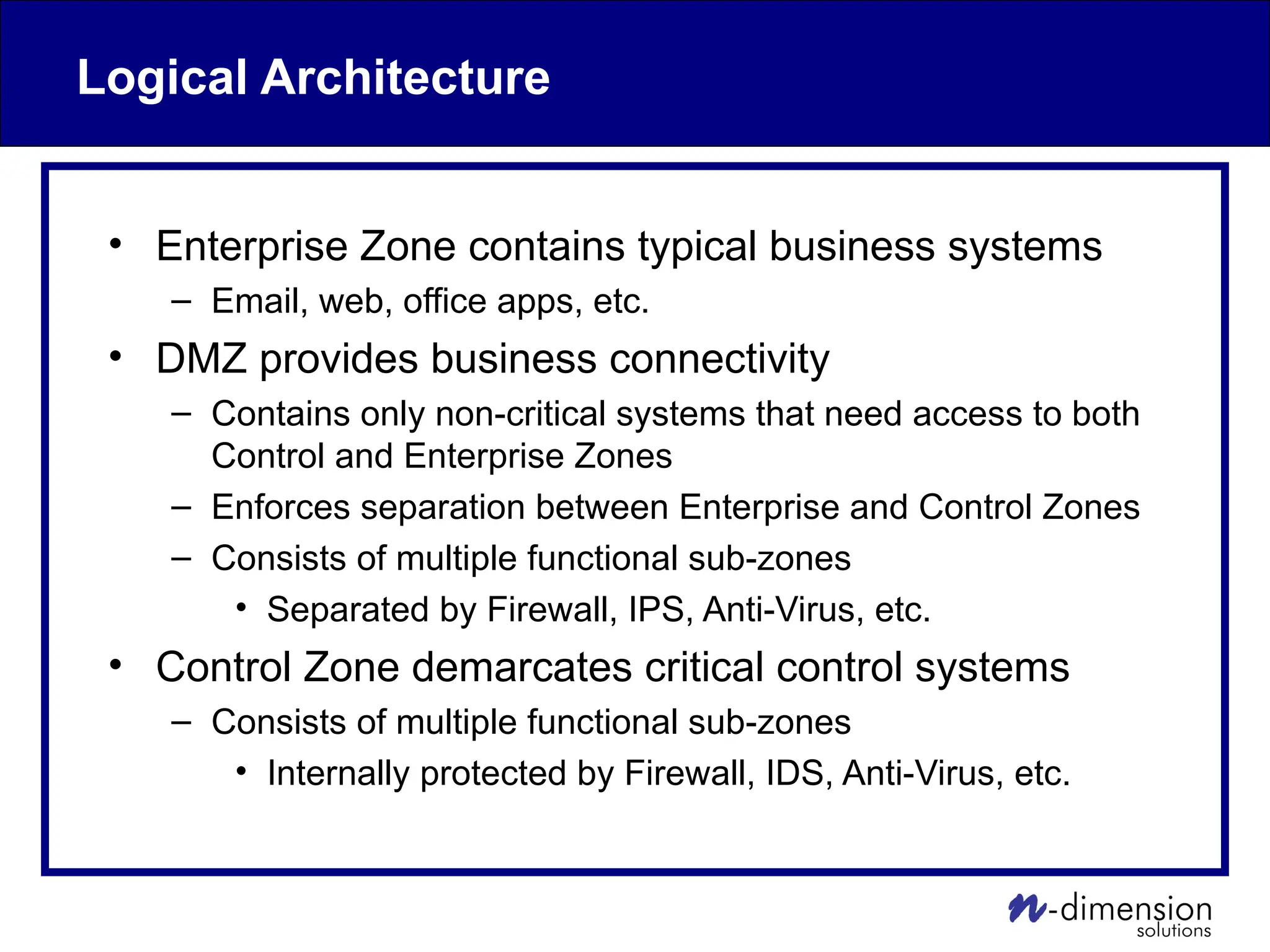 Logical Architecture

• Enterprise Zone contains typical business systems
  – Email, web, office apps, etc.
• DMZ provides business connectivity
  – Contains only non-critical systems that need access to both Control and Enterprise Zones
  – Enforces separation between Enterprise and Control Zones
  – Consists of multiple functional sub-zones
    • Separated by Firewall, IPS, Anti-Virus, etc.
• Control Zone demarcates critical control systems
  – Consists of multiple functional sub-zones
    • Internally protected by Firewall, IDS, Anti-Virus, etc.

n-dimension solutions